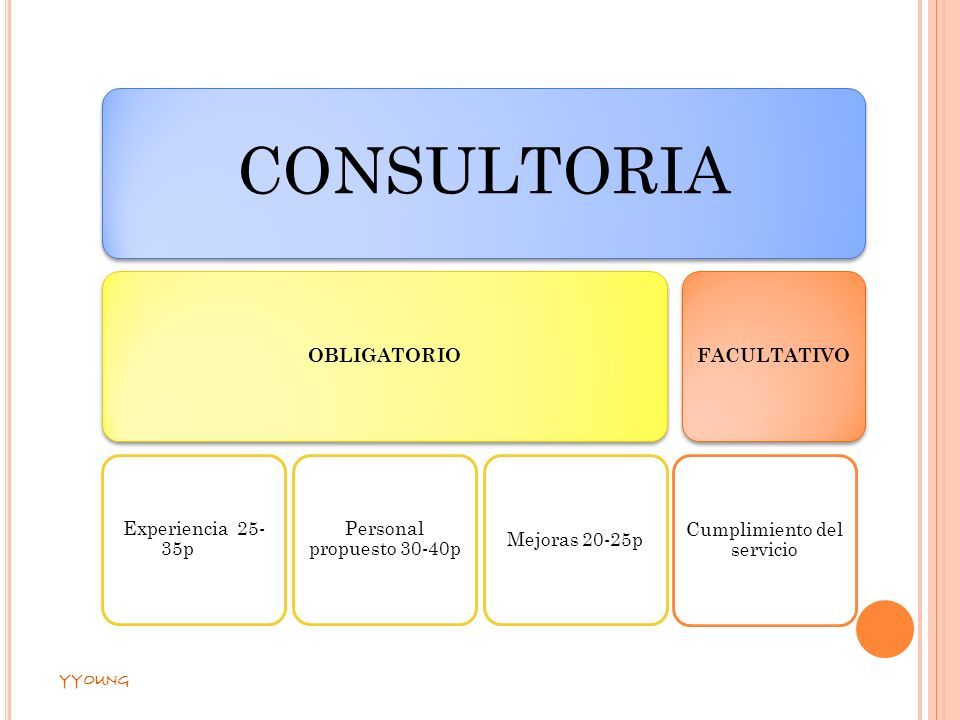 CONSULTORIA

OBLIGATORIO

FACULTATIVO

Experiencia 25-35p

Personal propuesto 30-40p

Mejoras 20-25p

Cumplimiento del servicio

YYOUNG